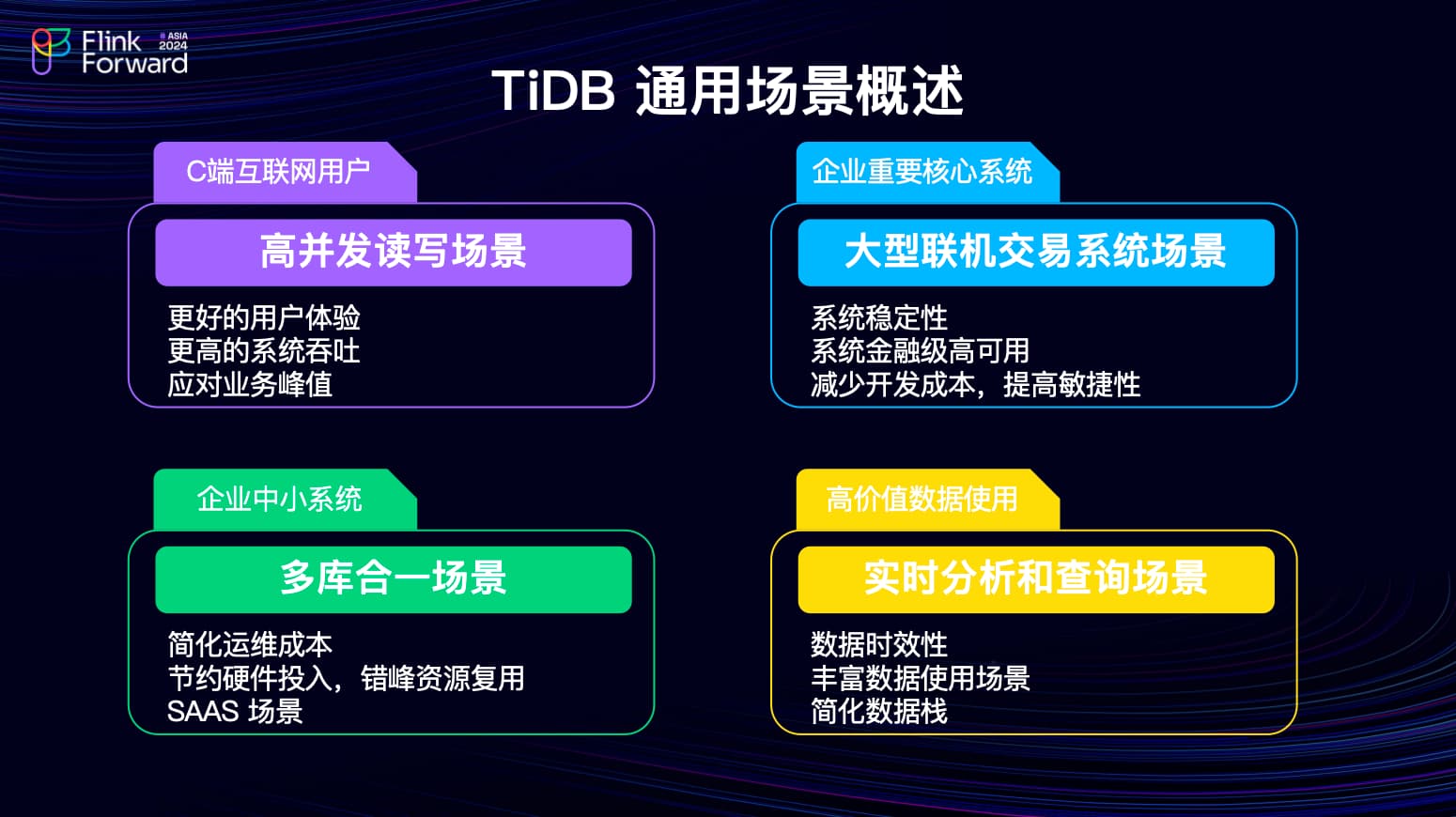 Flink Forward ASIA 2024

TiDB 通用场景概述

C端互联网用户

高并发读写场景

更好的用户体验
更高的系统吞吐
应对业务峰值

企业重要核心系统

大型联机交易系统场景

系统稳定性
系统金融级高可用
减少开发成本，提高敏捷性

企业中小系统

多库合一场景

简化运维成本
节约硬件投入，错峰资源复用
SAAS 场景

高价值数据使用

实时分析和查询场景

数据时效性
丰富数据使用场景
简化数据栈